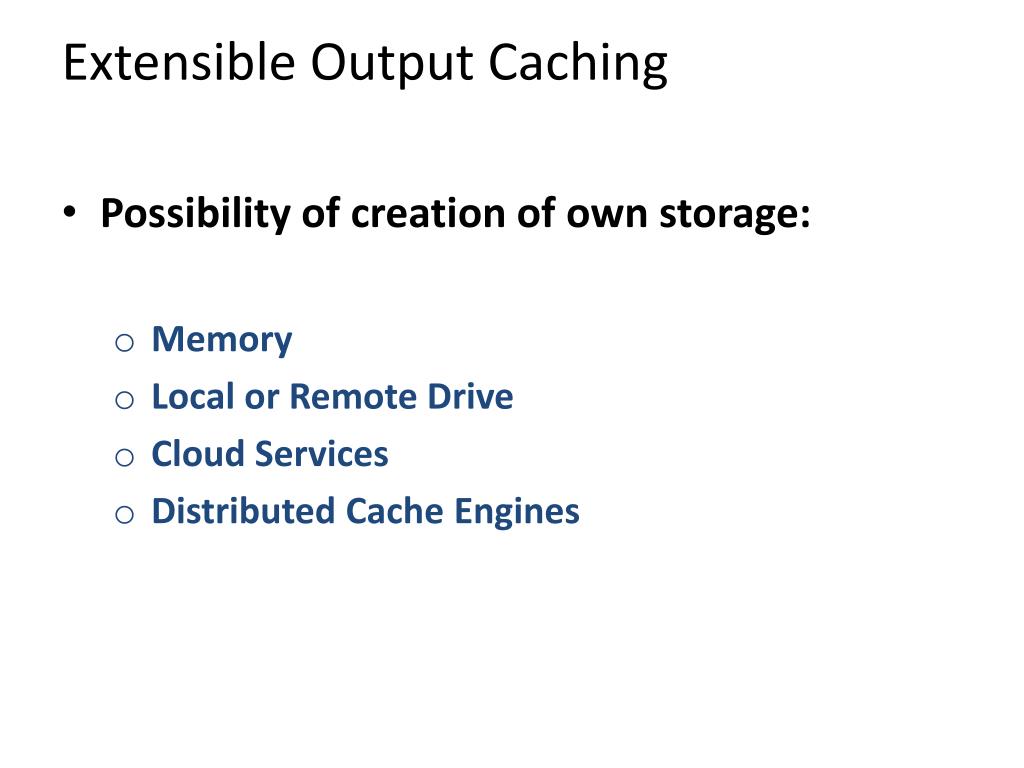 Extensible Output Caching

• Possibility of creation of own storage:

o Memory
o Local or Remote Drive
o Cloud Services
o Distributed Cache Engines